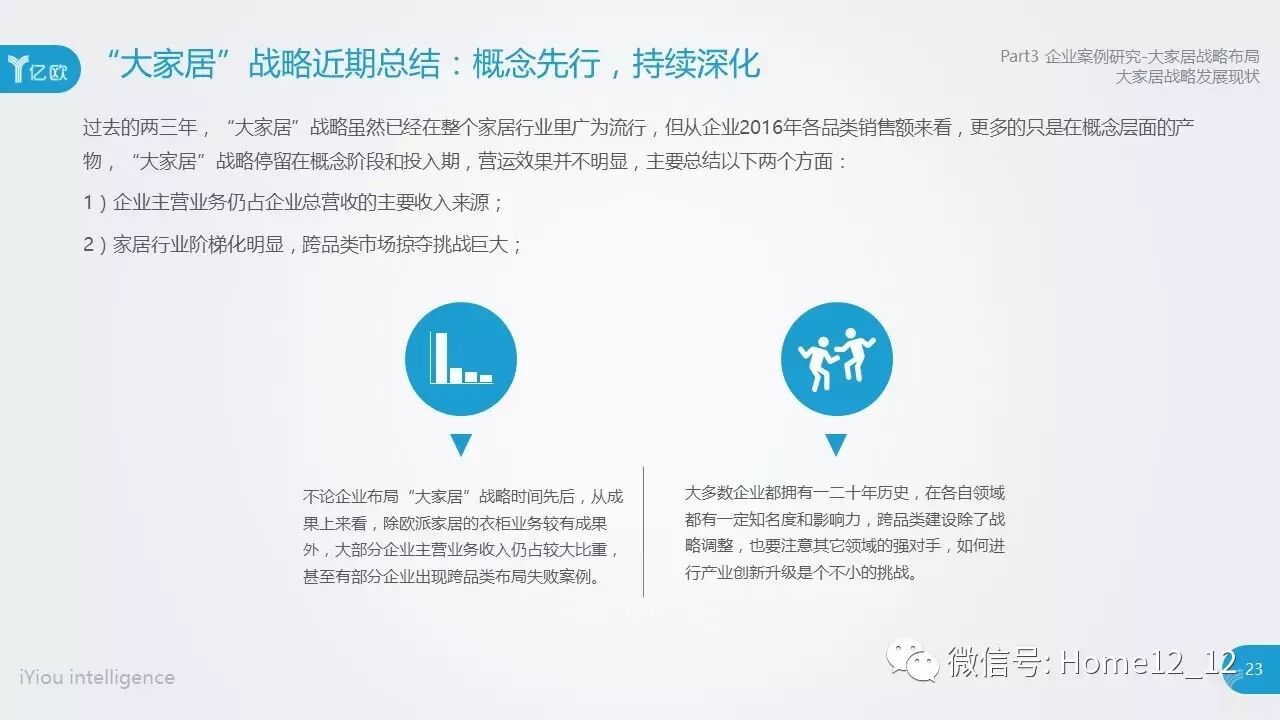 亿欧

“大家居”战略近期总结：概念先行，持续深化

Part3 企业案例研究-大家居战略布局
大家居战略发展现状

过去的两三年，“大家居”战略虽然已经在整个家居行业里广为流行，但从企业2016年各品类销售额来看，更多的只是在概念层面的产物，“大家居”战略停留在概念阶段和投入期，营运效果并不明显，主要总结以下两个方面：

1）企业主营业务仍占企业总营收的主要收入来源；

2）家居行业阶梯化明显，跨品类市场掠夺挑战巨大；

不论企业布局“大家居”战略时间先后，从成果上来看，除欧派家居的衣柜业务较有成果外，大部分企业主营业务收入仍占较大比重，甚至有部分企业出现跨品类布局失败案例。

大多数企业都拥有一二十年历史，在各自领域都有一定知名度和影响力，跨品类建设除了战略调整，也要注意其它领域的强对手，如何进行产业创新升级是个不小的挑战。

iYiou intelligence

微信号: Home12_12

23